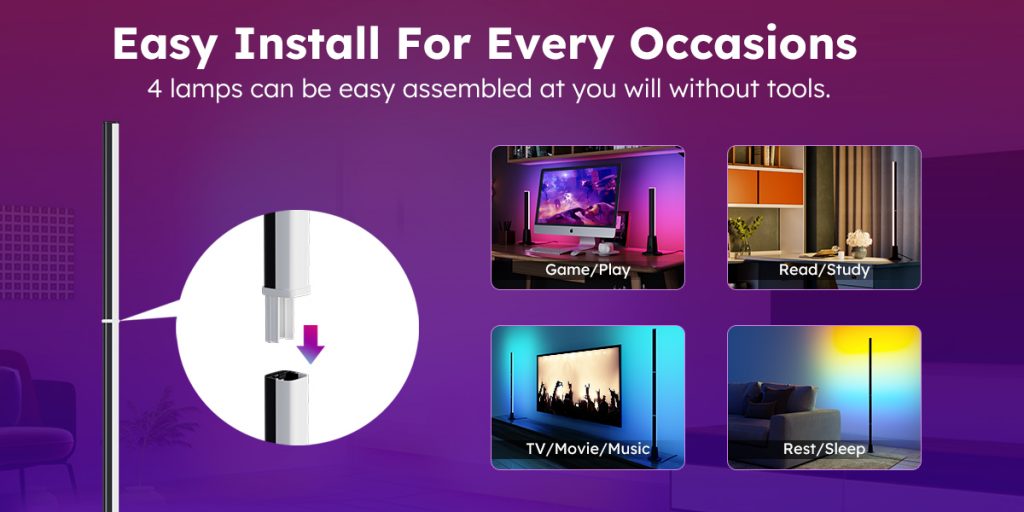 Easy Install For Every Occasions
4 lamps can be easy assembled at you will without tools.

Game/Play

Read/Study

TV/Movie/Music

Rest/Sleep